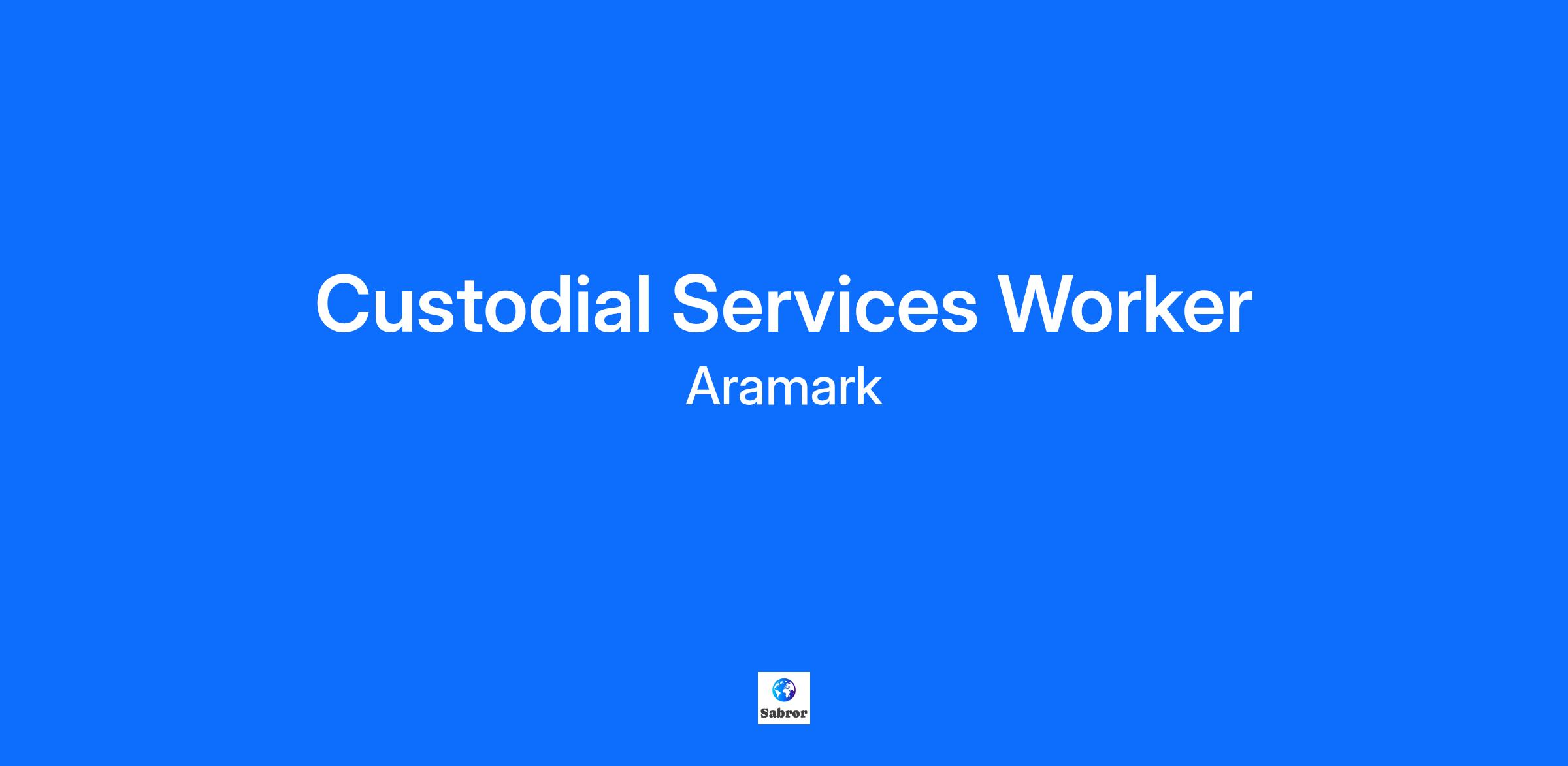 Custodial Services Worker
Aramark

Sabror